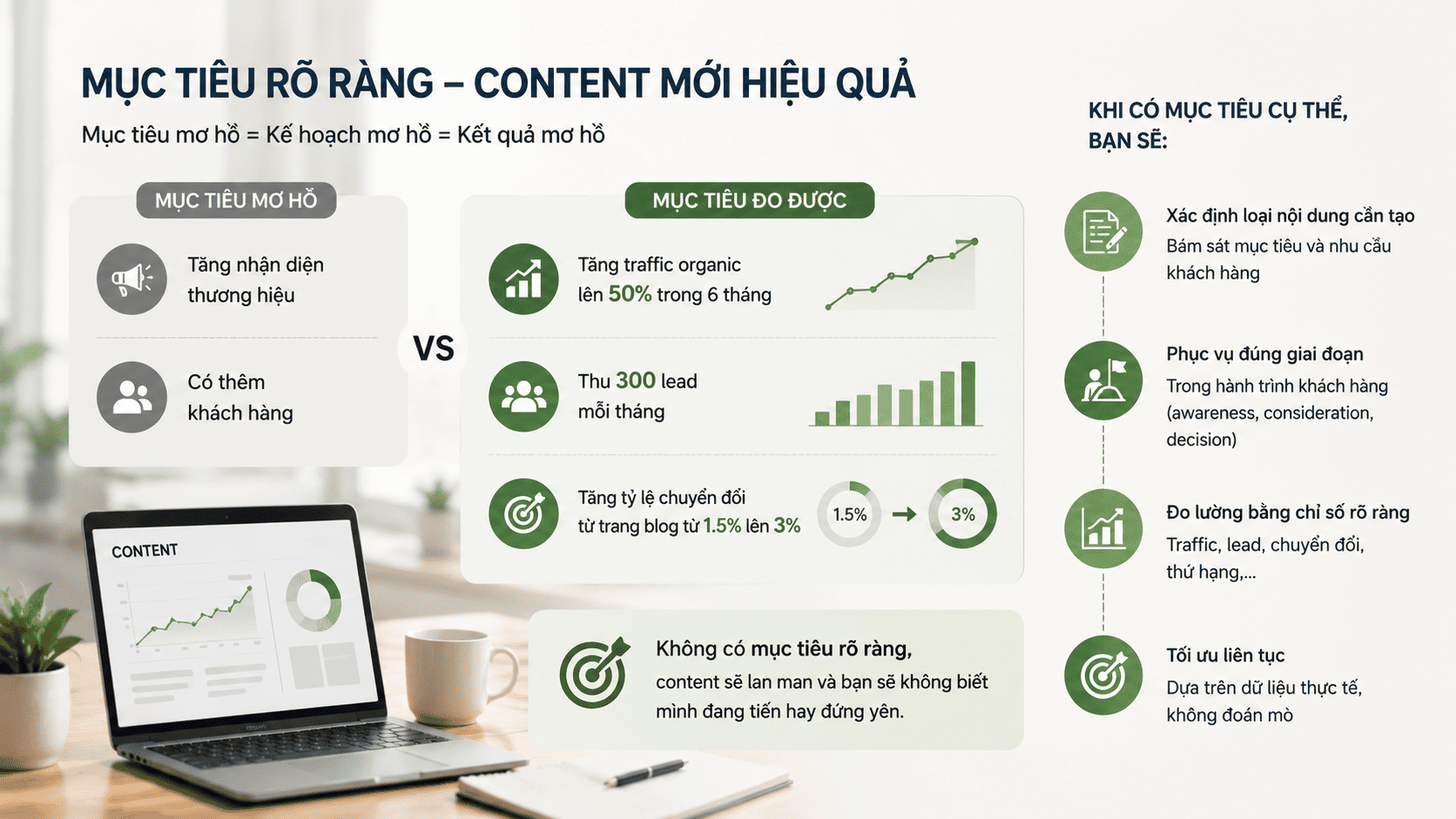 MỤC TIÊU RÕ RÀNG – CONTENT MỚI HIỆU QUẢ

Mục tiêu mơ hồ = Kế hoạch mơ hồ = Kết quả mơ hồ

MỤC TIÊU MƠ HỒ

Tăng nhận diện thương hiệu

Có thêm khách hàng

VS

MỤC TIÊU ĐO ĐƯỢC

Tăng traffic organic lên 50% trong 6 tháng

Thu 300 lead mỗi tháng

Tăng tỷ lệ chuyển đổi từ trang blog từ 1.5% lên 3%

1.5%

3%

CONTENT

Không có mục tiêu rõ ràng, content sẽ lan man và bạn sẽ không biết mình đang tiến hay đứng yên.

KHI CÓ MỤC TIÊU CỤ THỂ, BẠN SẼ:

Xác định loại nội dung cần tạo
Bám sát mục tiêu và nhu cầu khách hàng

Phục vụ đúng giai đoạn
Trong hành trình khách hàng (awareness, consideration, decision)

Đo lường bằng chỉ số rõ ràng
Traffic, lead, chuyển đổi, thứ hạng,...

Tối ưu liên tục
Dựa trên dữ liệu thực tế, không đoán mò